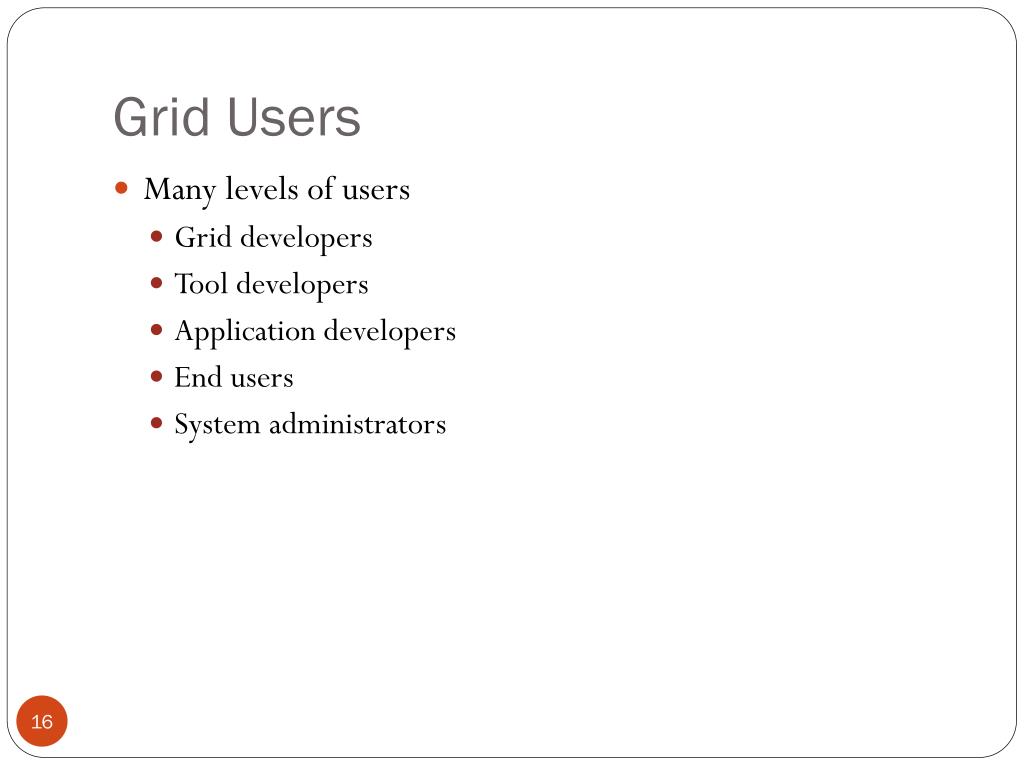 Grid Users

- Many levels of users
  - Grid developers
  - Tool developers
  - Application developers
  - End users
  - System administrators

16